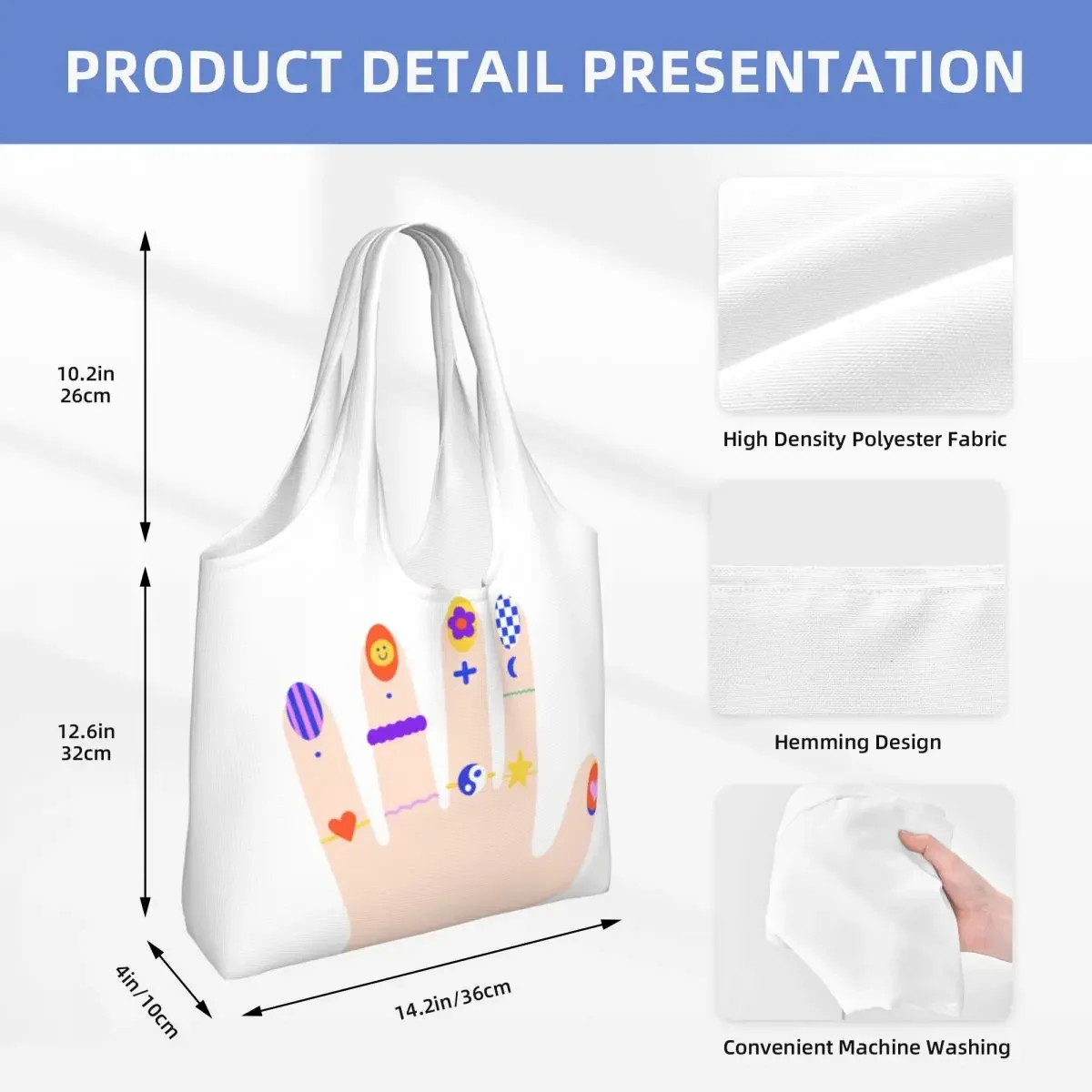 PRODUCT DETAIL PRESENTATION

10.2in
26cm

12.6in
32cm

4in/10cm

14.2in/36cm

High Density Polyester Fabric

Hemming Design

Convenient Machine Washing